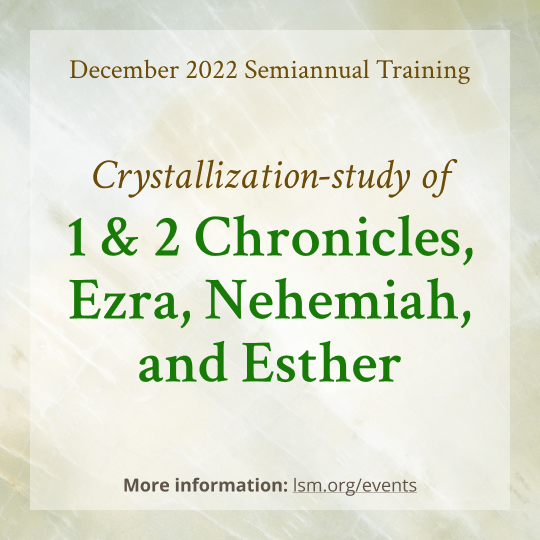 December 2022 Semiannual Training

Crystallization-study of
1 & 2 Chronicles, Ezra, Nehemiah, and Esther

More information: lsm.org/events